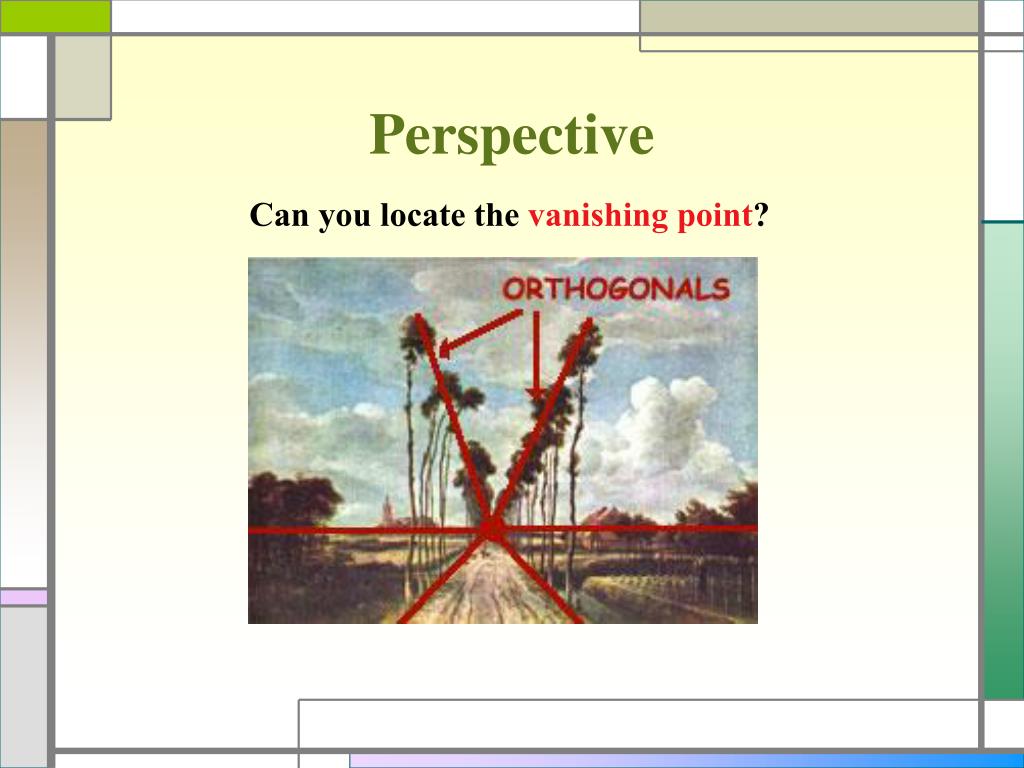 Perspective

Can you locate the vanishing point?

ORTHOGONALS